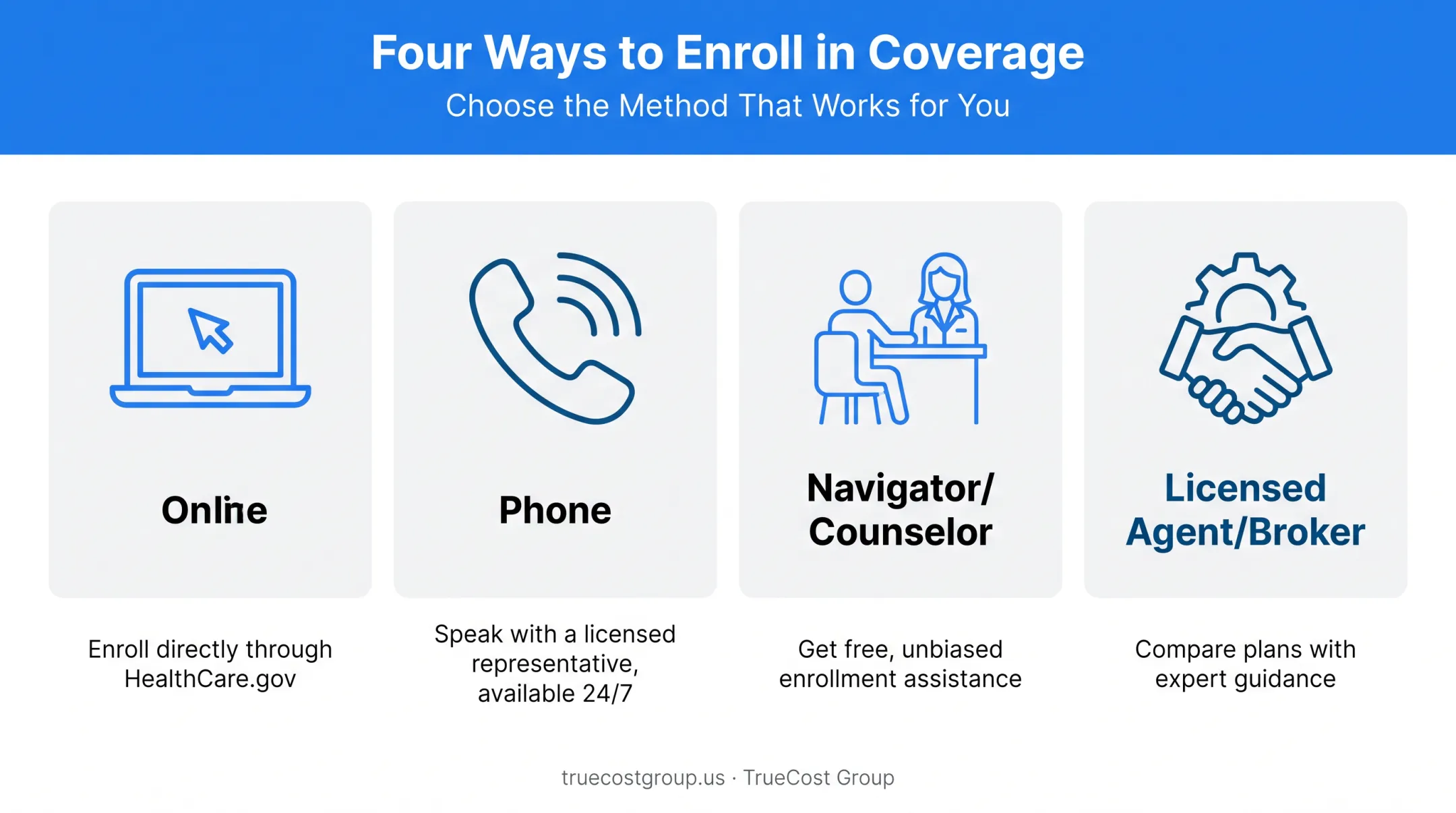 Four Ways to Enroll in Coverage

Choose the Method That Works for You

Online

Enroll directly through HealthCare.gov

Phone

Speak with a licensed representative, available 24/7

Navigator/ Counselor

Get free, unbiased enrollment assistance

Licensed Agent/Broker

Compare plans with expert guidance

truecostgroup.us · TrueCost Group